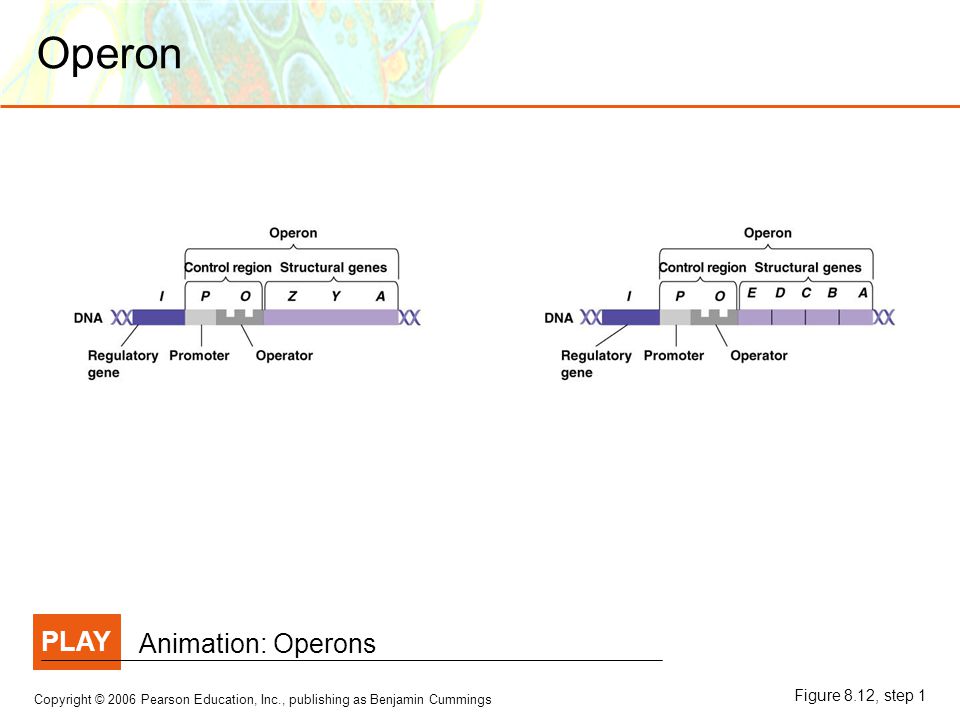 Operon

Operon

Control region Structural genes

I P O Z Y A

DNA

Regulatory gene

Promoter

Operator

Operon

Control region Structural genes

I P O E D C B A

DNA

Regulatory gene

Promoter

Operator

PLAY

Animation: Operons

Copyright © 2006 Pearson Education, Inc., publishing as Benjamin Cummings

Figure 8.12, step 1